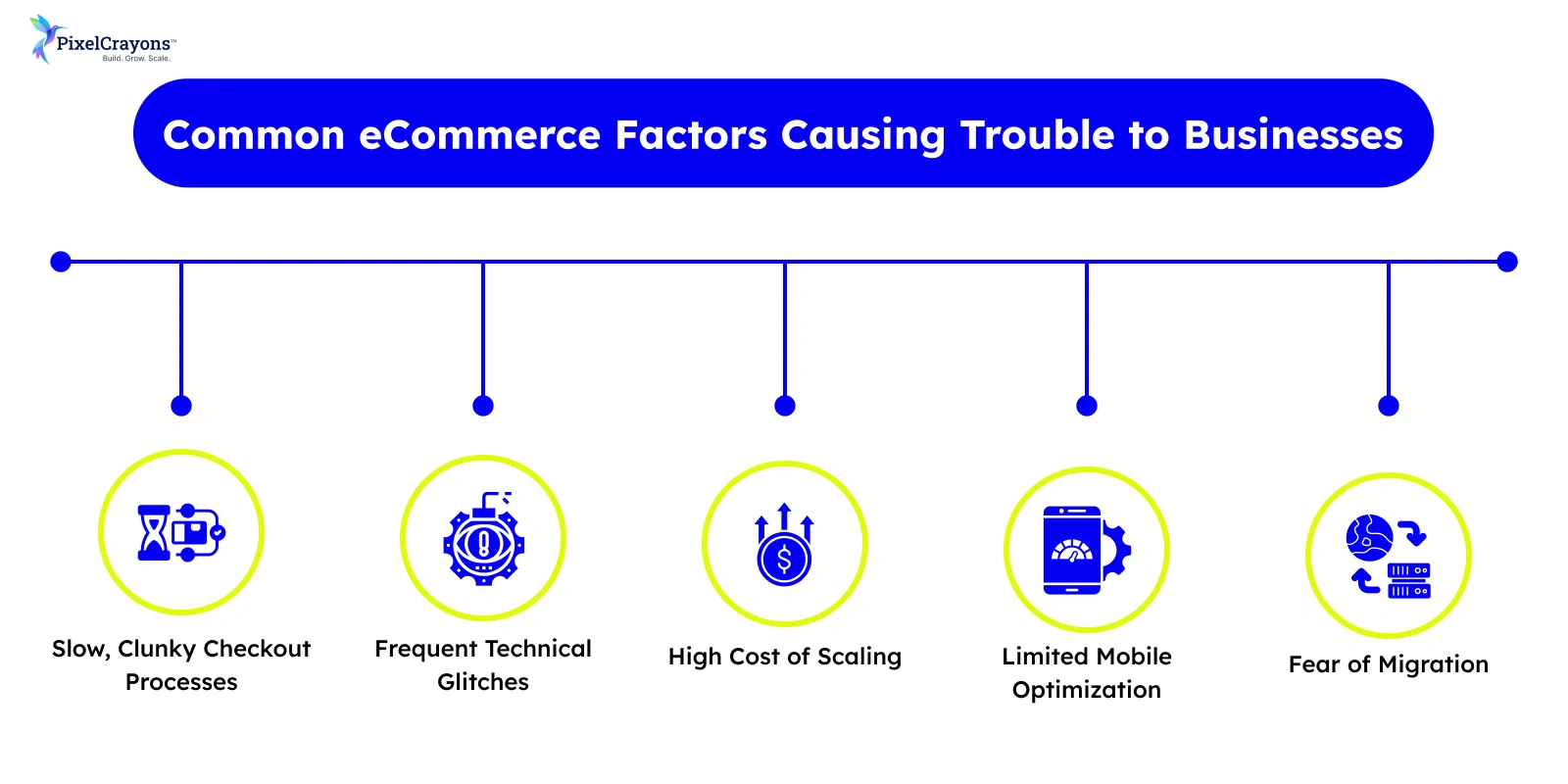 PixelCrayons™
Build. Grow. Scale.

Common eCommerce Factors Causing Trouble to Businesses

Slow, Clunky Checkout Processes

Frequent Technical Glitches

High Cost of Scaling

Limited Mobile Optimization

Fear of Migration